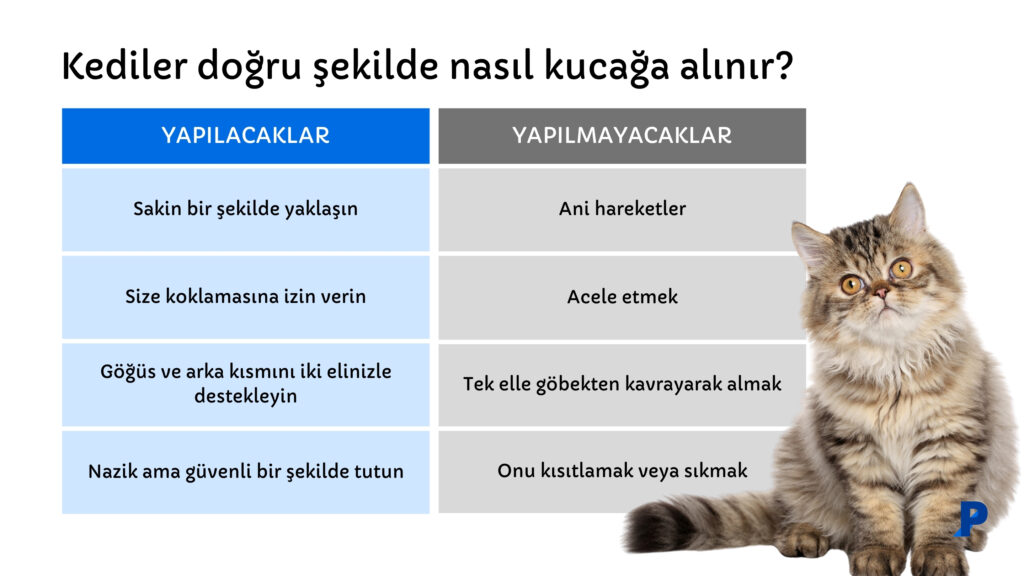 Kediler doğru şekilde nasıl kucağa alınır?

| YAPILACAKLAR | YAPILMAYACAKLAR |
|---|---|
| Sakin bir şekilde yaklaşın | Ani hareketler |
| Size koklamasına izin verin | Acele etmek |
| Göğüs ve arka kısmını iki elinizle destekleyin | Tek elle göbekten kavrayarak almak |
| Nazik ama güvenli bir şekilde tutun | Onu kısıtlamak veya sıkmak |

P